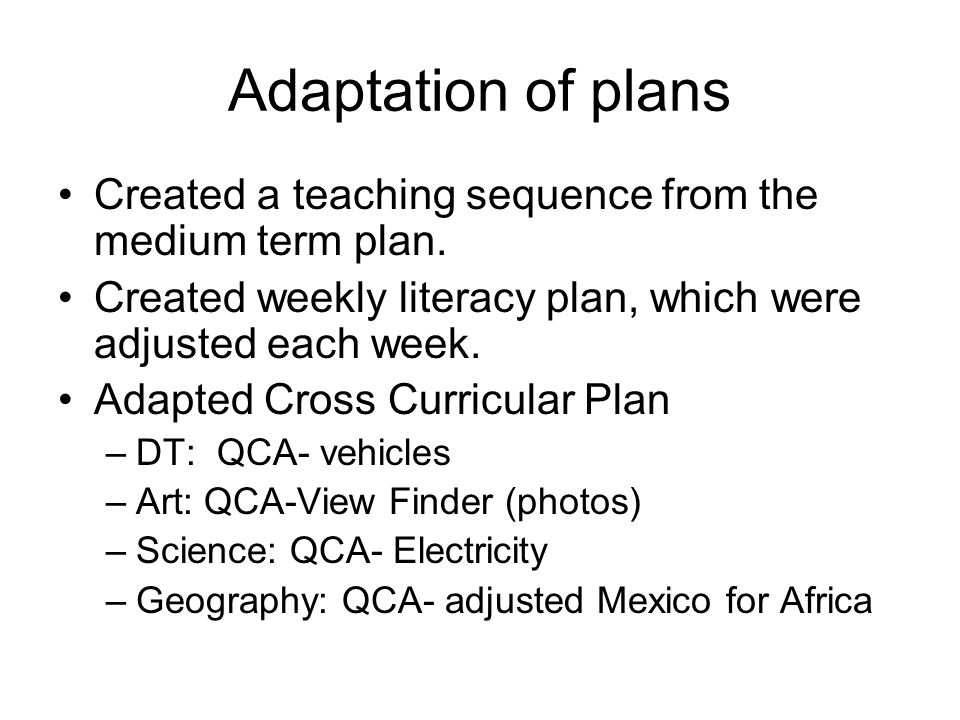 Adaptation of plans

• Created a teaching sequence from the medium term plan.
• Created weekly literacy plan, which were adjusted each week.
• Adapted Cross Curricular Plan
– DT: QCA- vehicles
– Art: QCA-View Finder (photos)
– Science: QCA- Electricity
– Geography: QCA- adjusted Mexico for Africa